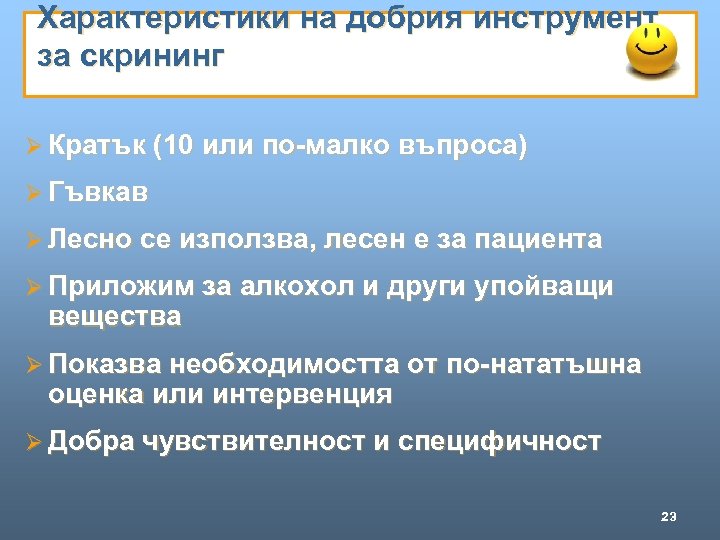 Характеристики на добрия инструмент за скрининг

➢ Кратък (10 или по-малко въпроса)

➢ Гъвкав

➢ Лесно се използва, лесен е за пациента

➢ Приложим за алкохол и други упойващи вещества

➢ Показва необходимостта от по-нататъшна оценка или интервенция

➢ Добра чувствителност и специфичност

23